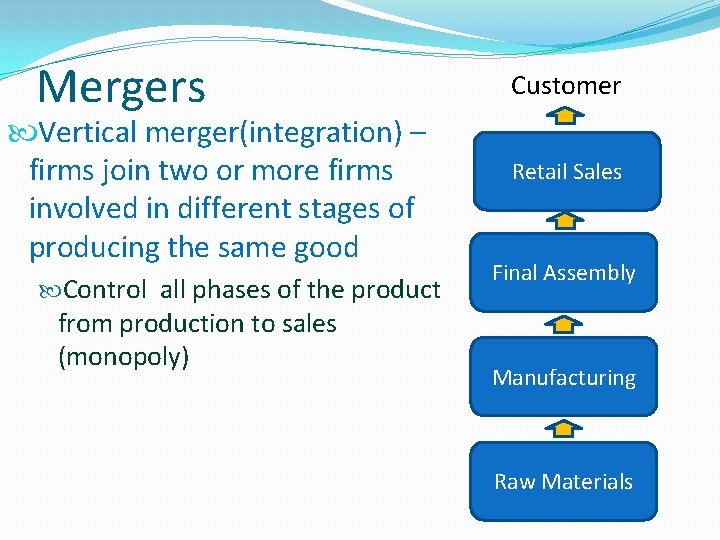 Mergers

Vertical merger(integration) – firms join two or more firms involved in different stages of producing the same good

Control all phases of the product from production to sales (monopoly)

Customer

Retail Sales

Final Assembly

Manufacturing

Raw Materials